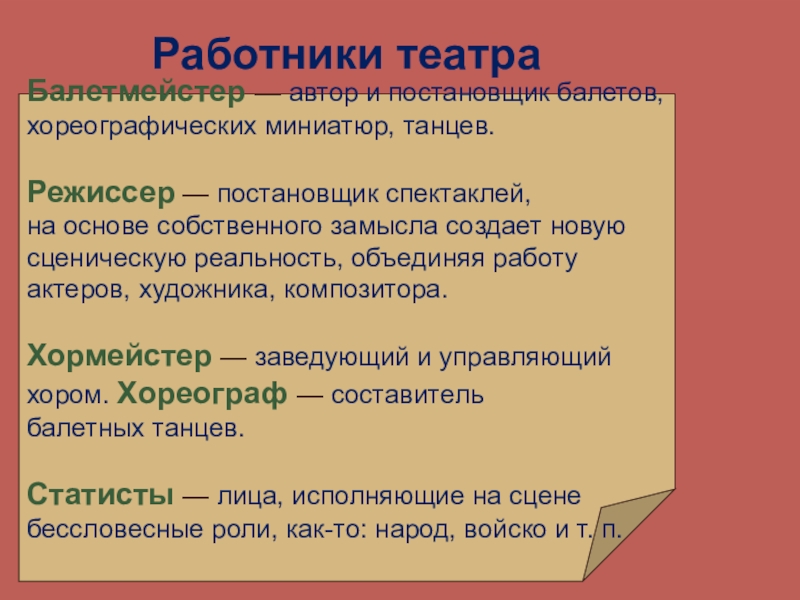 Работники театра

Балетмейстер — автор и постановщик балетов, хореографических миниатюр, танцев.

Режиссер — постановщик спектаклей, на основе собственного замысла создает новую сценическую реальность, объединяя работу актеров, художника, композитора.

Хормейстер — заведующий и управляющий хором. Хореограф — составитель балетных танцев.

Статисты — лица, исполняющие на сцене бессловесные роли, как-то: народ, войско и т. п.